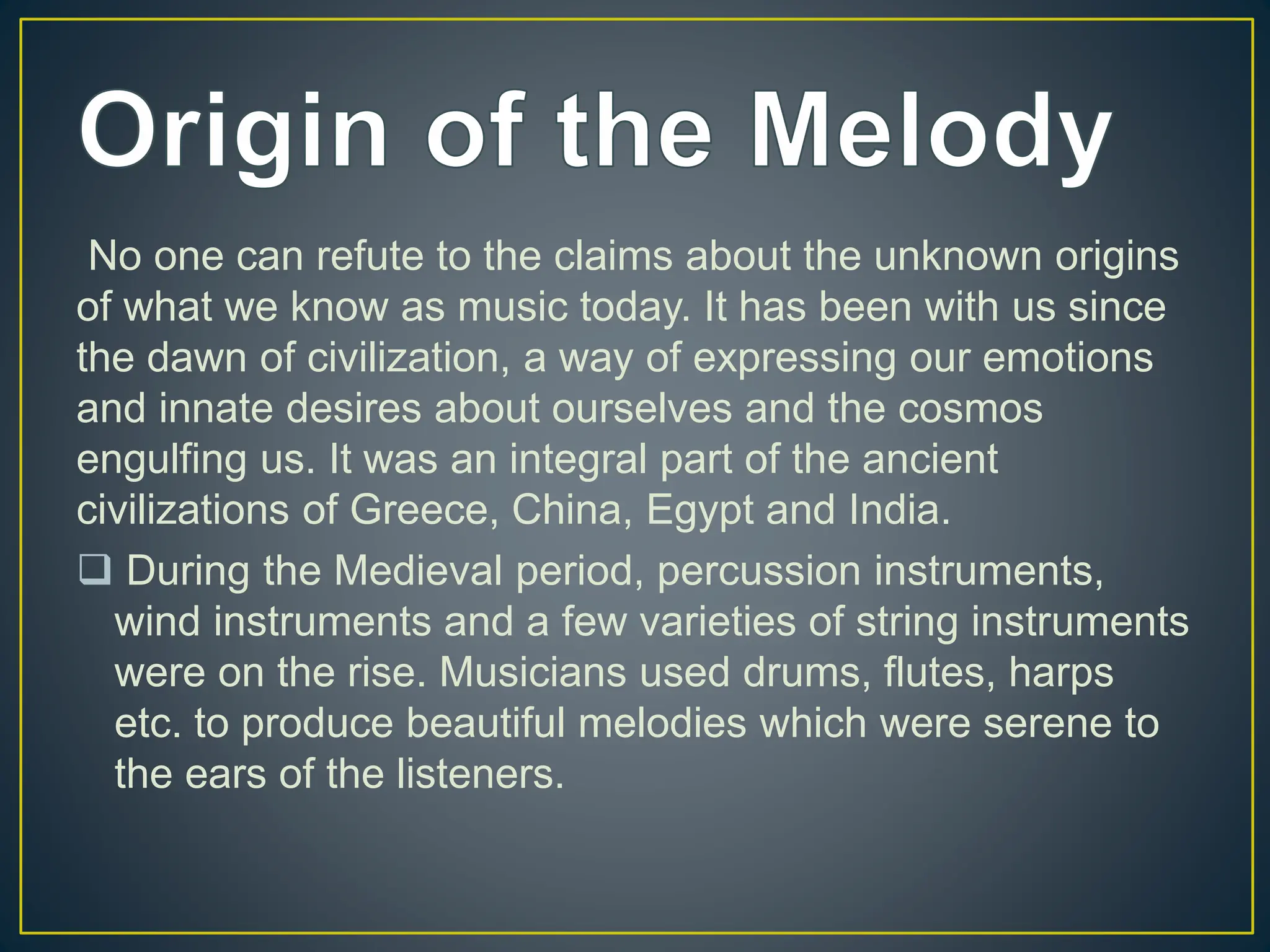 Origin of the Melody

No one can refute to the claims about the unknown origins of what we know as music today. It has been with us since the dawn of civilization, a way of expressing our emotions and innate desires about ourselves and the cosmos engulfing us. It was an integral part of the ancient civilizations of Greece, China, Egypt and India.

❑ During the Medieval period, percussion instruments, wind instruments and a few varieties of string instruments were on the rise. Musicians used drums, flutes, harps etc. to produce beautiful melodies which were serene to the ears of the listeners.